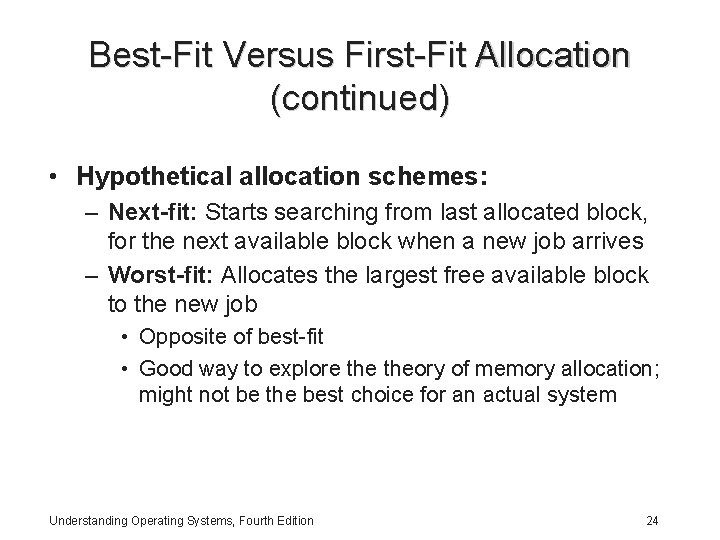 Best-Fit Versus First-Fit Allocation (continued)

• Hypothetical allocation schemes:

– Next-fit: Starts searching from last allocated block, for the next available block when a new job arrives

– Worst-fit: Allocates the largest free available block to the new job

• Opposite of best-fit

• Good way to explore the theory of memory allocation; might not be the best choice for an actual system

Understanding Operating Systems, Fourth Edition

24